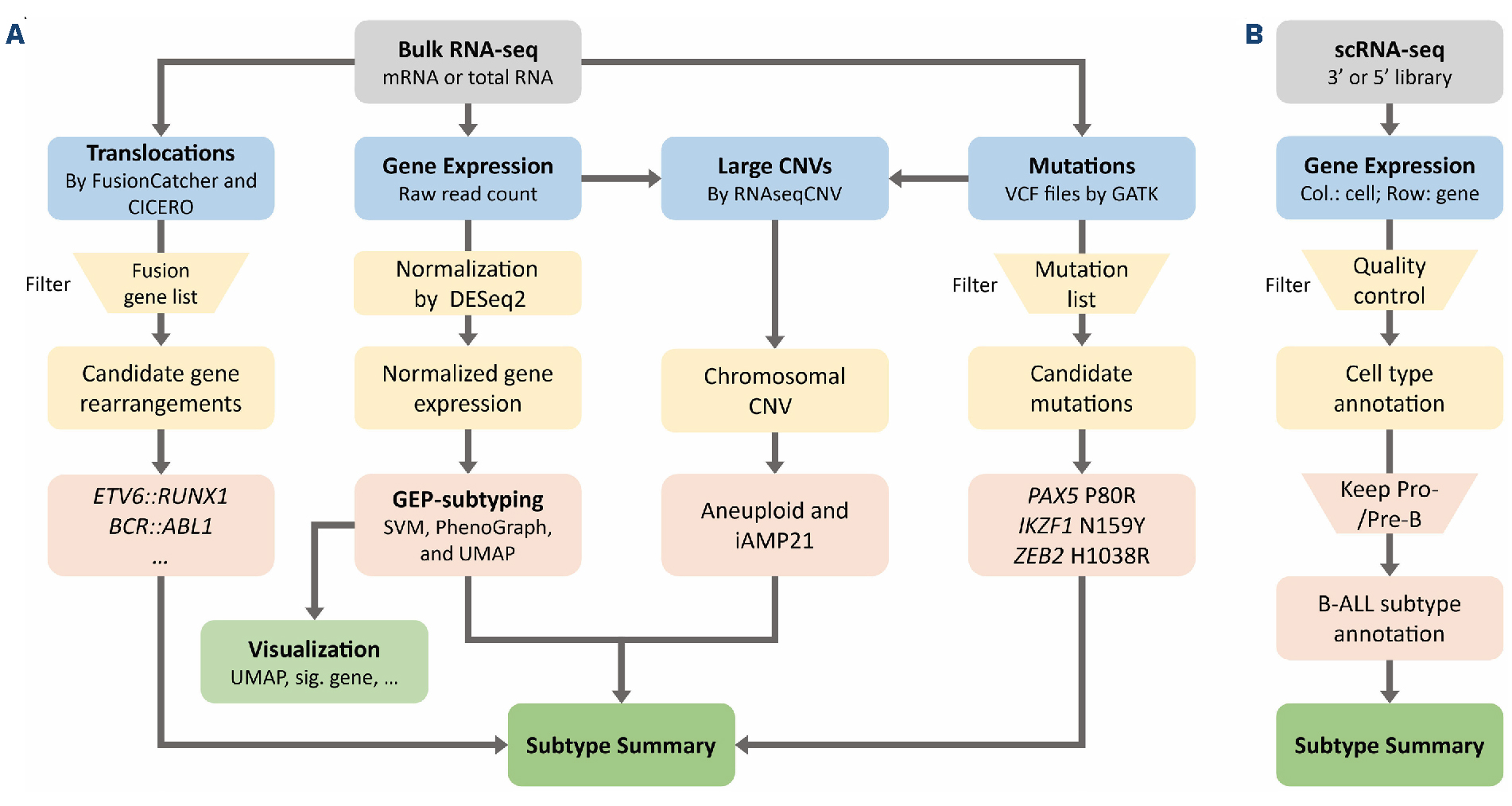 A

Bulk RNA-seq
mRNA or total RNA

Translocations
By FusionCatcher and CICERO

Filter

Fusion gene list

Candidate gene rearrangements

ETV6::RUNX1
BCR::ABL1
...

Gene Expression
Raw read count

Normalization by DESeq2

Normalized gene expression

GEP-subtyping
SVM, PhenoGraph, and UMAP

Visualization
UMAP, sig. gene, ...

Large CNVs
By RNAseqCNV

Chromosomal CNV

Aneuploid and iAMP21

Mutations
VCF files by GATK

Filter

Mutation list

Candidate mutations

PAX5 P80R
IKZF1 N159Y
ZEB2 H1038R

Subtype Summary

B

scRNA-seq
3' or 5' library

Gene Expression
Col.: cell; Row: gene

Filter

Quality control

Cell type annotation

Keep Pro-/Pre-B

B-ALL subtype annotation

Subtype Summary